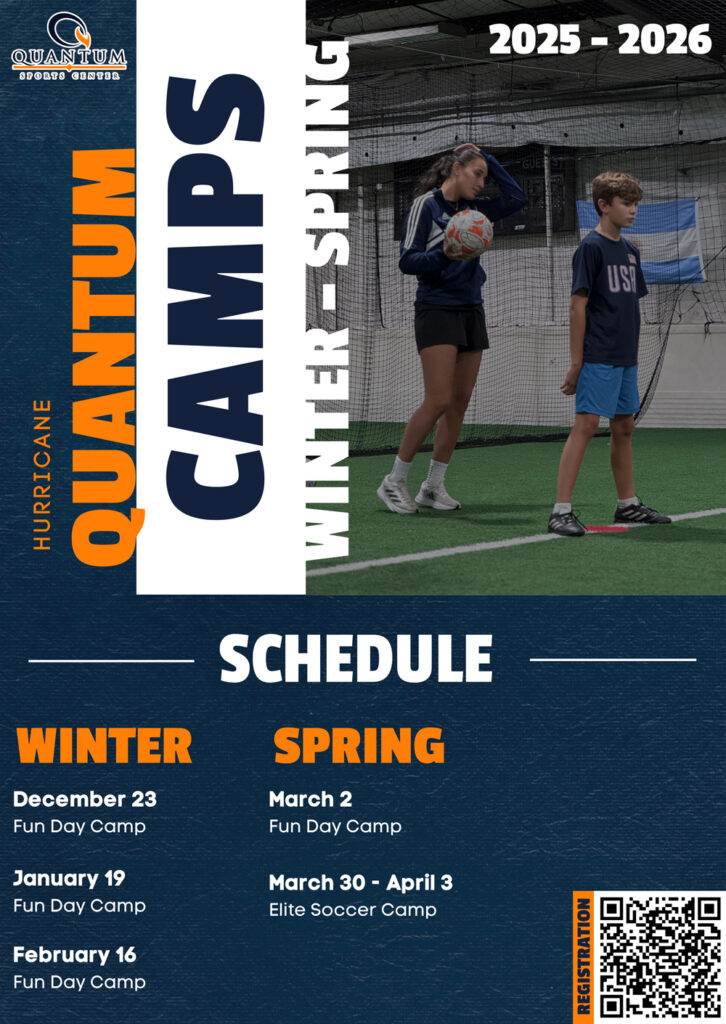 QUANTUM
SPORTS CENTER

2025 - 2026

HURRICANE
QUANTUM
CAMPS
WINTER - SPRING

USA

SCHEDULE

WINTER

December 23
Fun Day Camp

January 19
Fun Day Camp

February 16
Fun Day Camp

SPRING

March 2
Fun Day Camp

March 30 - April 3
Elite Soccer Camp

REGISTRATION